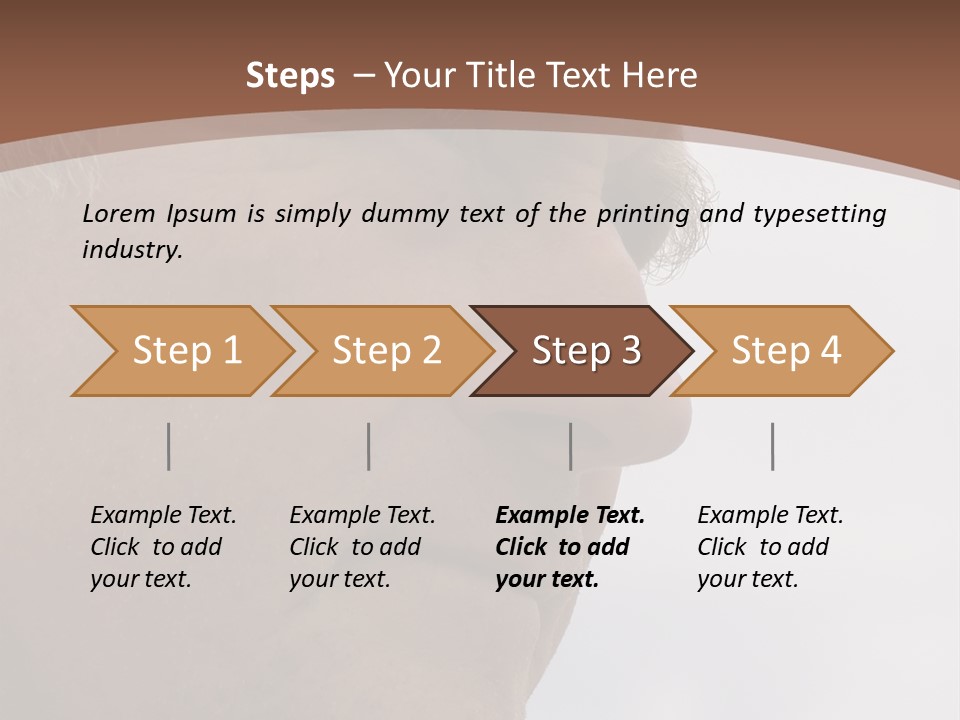 Steps – Your Title Text Here

Lorem Ipsum is simply dummy text of the printing and typesetting industry.

Step 1

Step 2

Step 3

Step 4

Example Text. Click to add your text.

Example Text. Click to add your text.

Example Text. Click to add your text.

Example Text. Click to add your text.